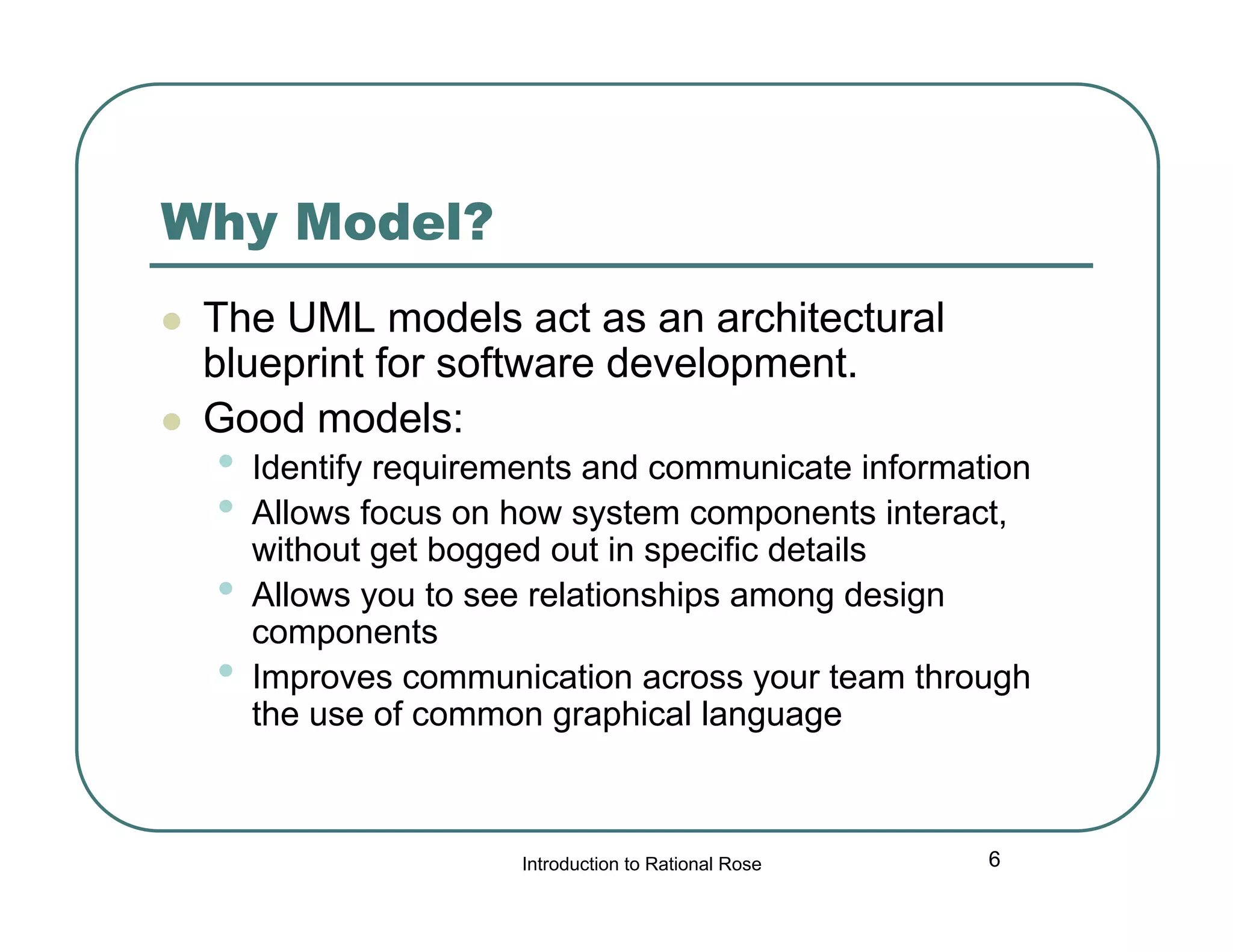 Why Model?

- The UML models act as an architectural blueprint for software development.
- Good models:
  - Identify requirements and communicate information
  - Allows focus on how system components interact, without get bogged out in specific details
  - Allows you to see relationships among design components
  - Improves communication across your team through the use of common graphical language

Introduction to Rational Rose

6